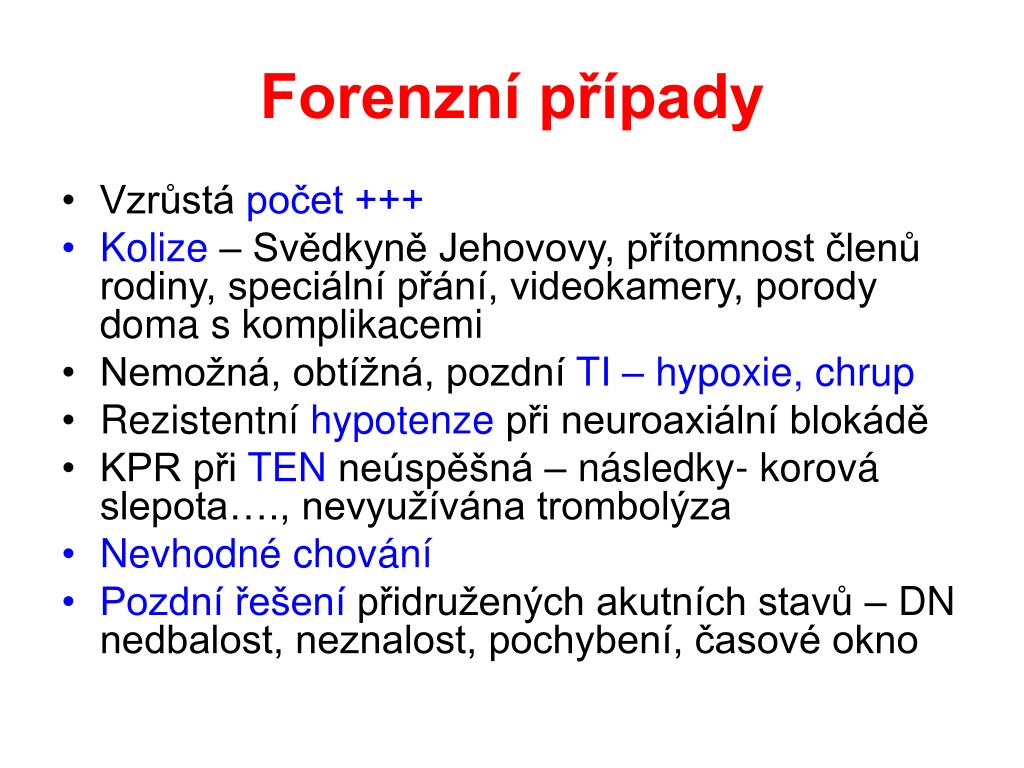 Forenzní případy

• Vzrůstá počet +++
• Kolize – Svědkyně Jehovovy, přítomnost členů rodiny, speciální přání, videokamery, porody doma s komplikacemi
• Nemožná, obtížná, pozdní TI – hypoxie, chrup
• Rezistentní hypotenze při neuroaxiální blokádě
• KPR při TEN neúspěšná – následky- korová slepota…., nevyužívána trombolýza
• Nevhodné chování
• Pozdní řešení přidružených akutních stavů – DN nedbalost, neznalost, pochybení, časové okno